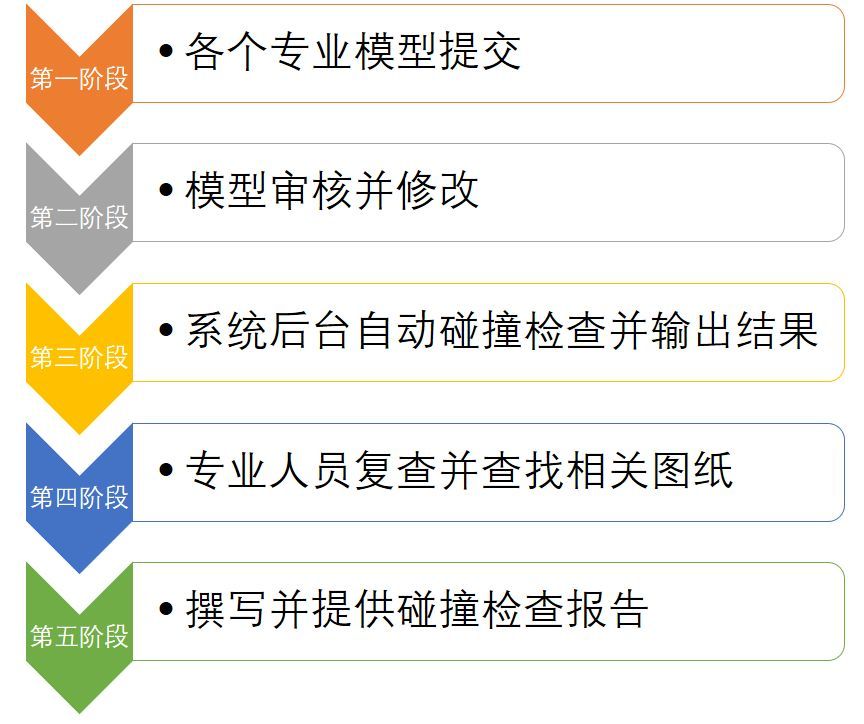 第一阶段
• 各个专业模型提交

第二阶段
• 模型审核并修改

第三阶段
• 系统后台自动碰撞检查并输出结果

第四阶段
• 专业人员复查并查找相关图纸

第五阶段
• 撰写并提供碰撞检查报告